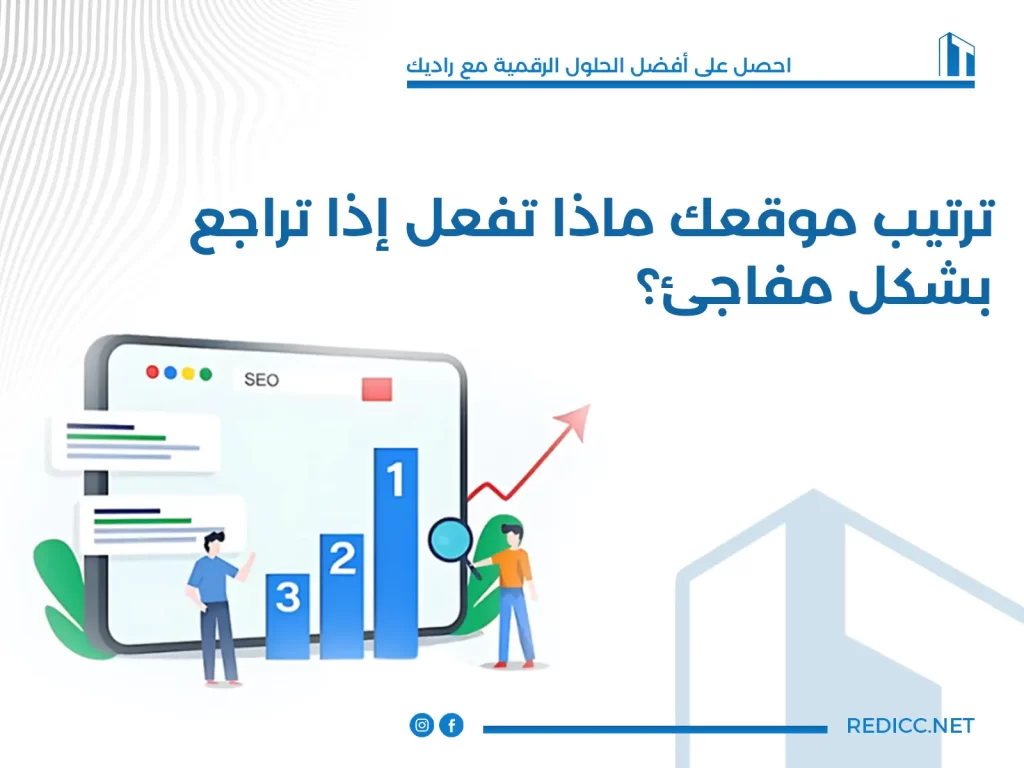 احصل على أفضل الحلول الرقمية مع راديك

ترتيب موقعك ماذا تفعل إذا تراجع بشكل مفاجئ؟

SEO

1

2

3

REDICC.NET